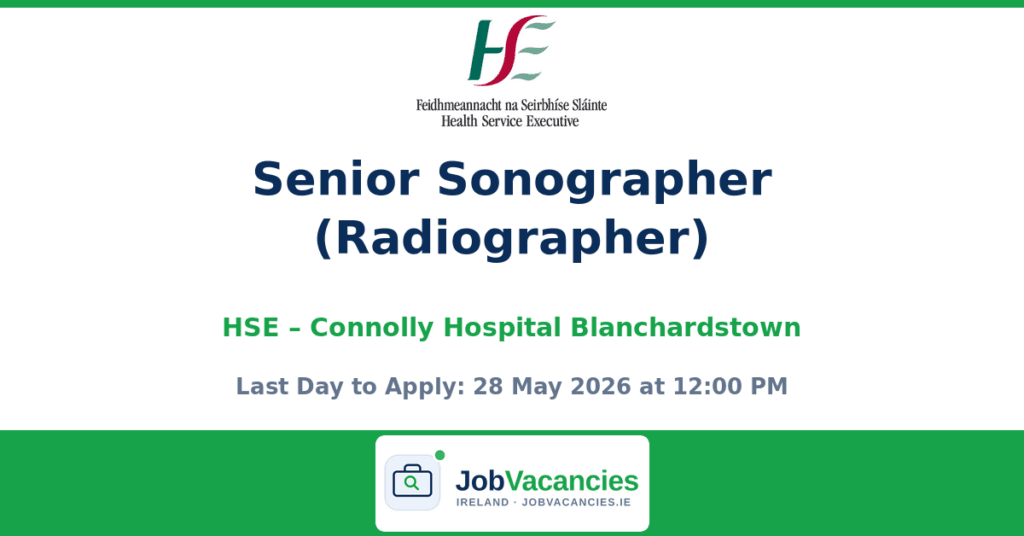 HSE

Feidhmeannacht na Seirbhíse Sláinte
Health Service Executive

Senior Sonographer (Radiographer)

HSE – Connolly Hospital Blanchardstown

Last Day to Apply: 28 May 2026 at 12:00 PM

JobVacancies
IRELAND · JOBVACANCIES.IE